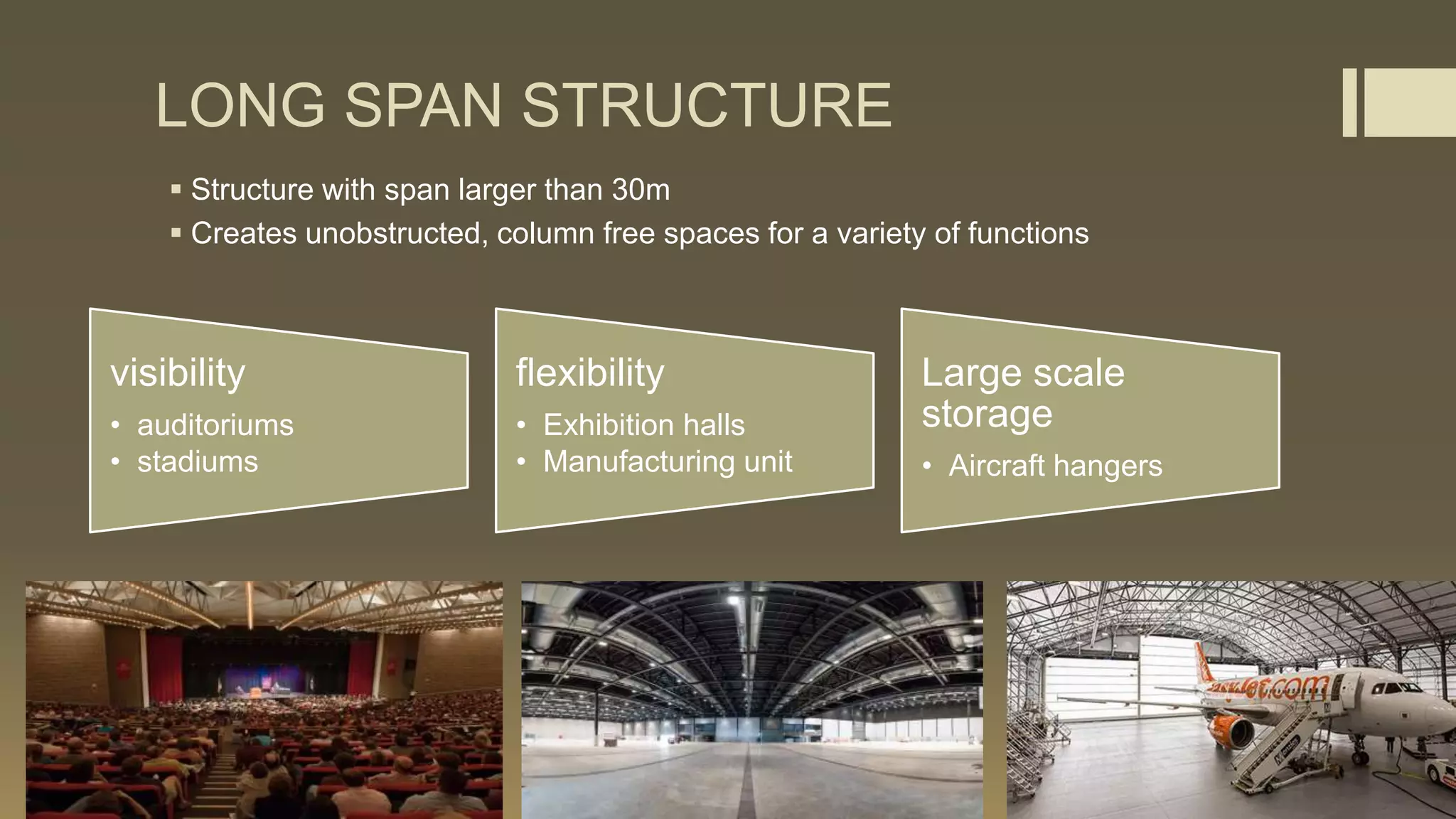 LONG SPAN STRUCTURE

▪ Structure with span larger than 30m
▪ Creates unobstructed, column free spaces for a variety of functions

visibility
• auditoriums
• stadiums

flexibility
• Exhibition halls
• Manufacturing unit

Large scale storage
• Aircraft hangers

easyJet.com